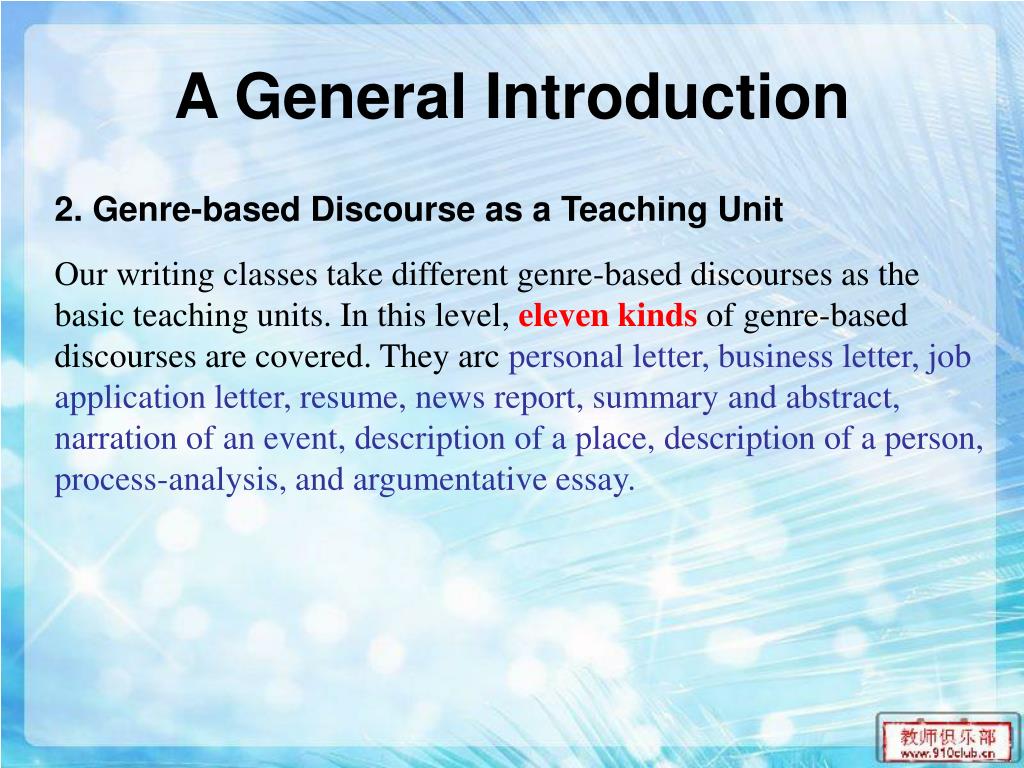 A General Introduction

2. Genre-based Discourse as a Teaching Unit

Our writing classes take different genre-based discourses as the basic teaching units. In this level, eleven kinds of genre-based discourses are covered. They arc personal letter, business letter, job application letter, resume, news report, summary and abstract, narration of an event, description of a place, description of a person, process-analysis, and argumentative essay.

教师俱乐部
www.910club.cn